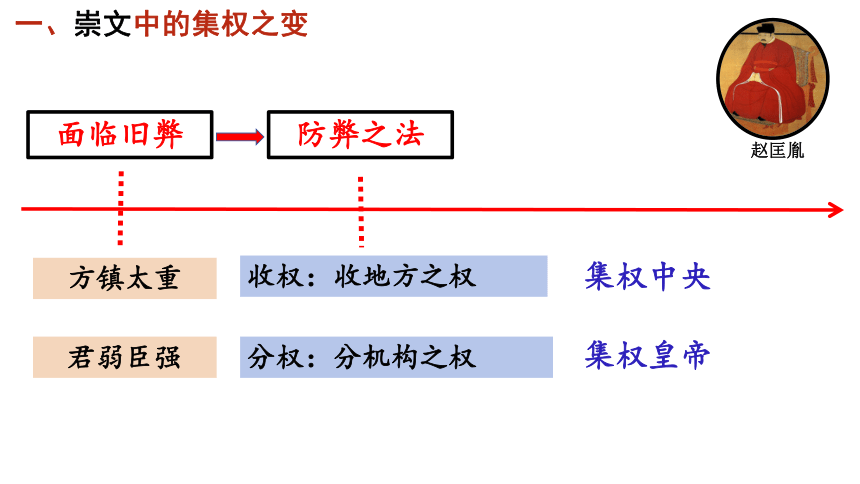 一、崇文中的集权之变

赵匡胤

面临旧弊

防弊之法

方镇太重

收权：收地方之权

集权中央

君弱臣强

分权：分机构之权

集权皇帝